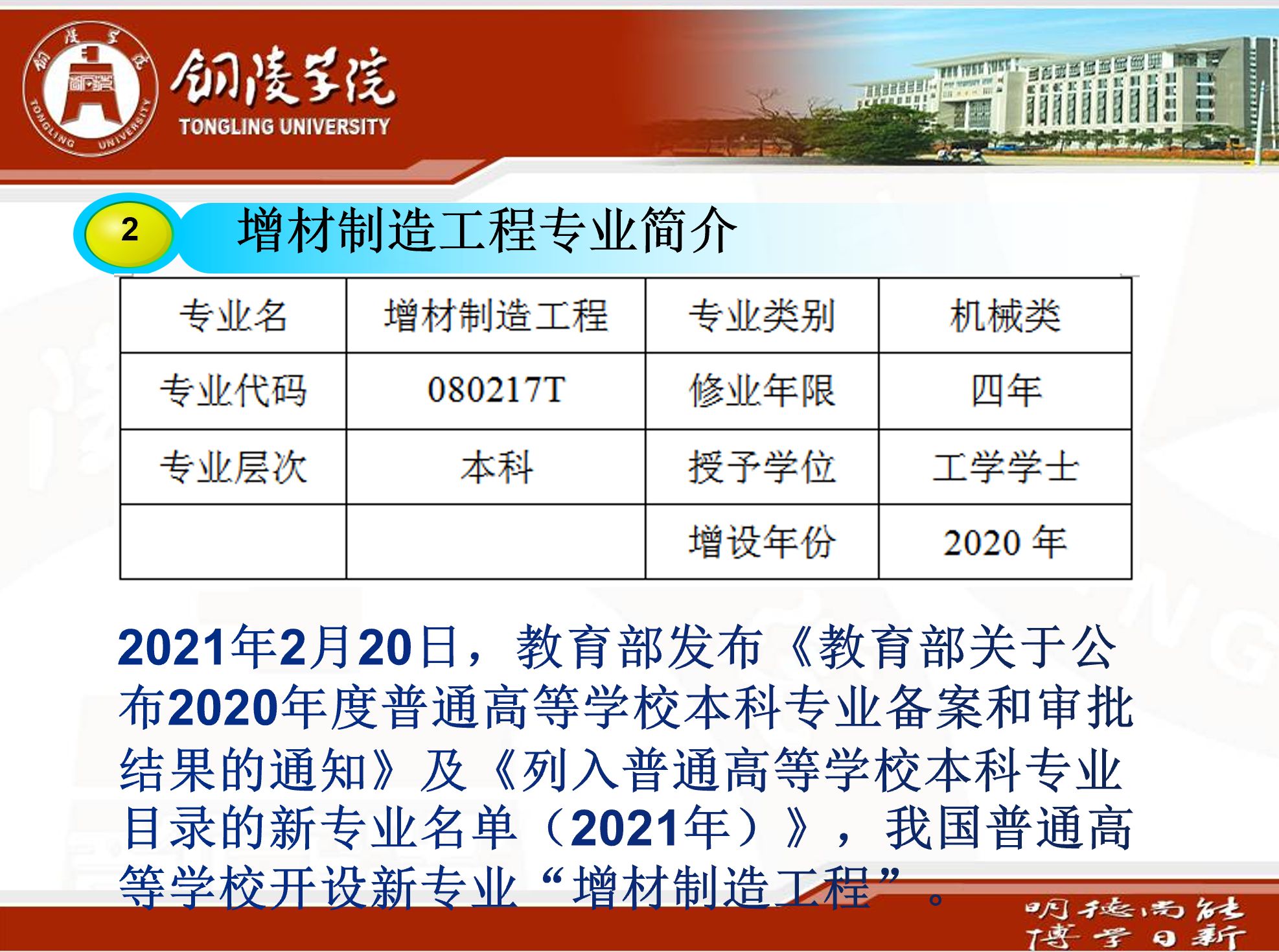 铜陵学院
TONGLING UNIVERSITY

2 增材制造工程专业简介

| 专业名 | 增材制造工程 | 专业类别 | 机械类 |
|---|---|---|---|
| 专业代码 | 080217T | 修业年限 | 四年 |
| 专业层次 | 本科 | 授予学位 | 工学学士 |
| | | 增设年份 | 2020 年 |

2021年2月20日，教育部发布《教育部关于公布2020年度普通高等学校本科专业备案和审批结果的通知》及《列入普通高等学校本科专业目录的新专业名单（2021年）》，我国普通高等学校开设新专业“增材制造工程”。

明德尚能
博学日新